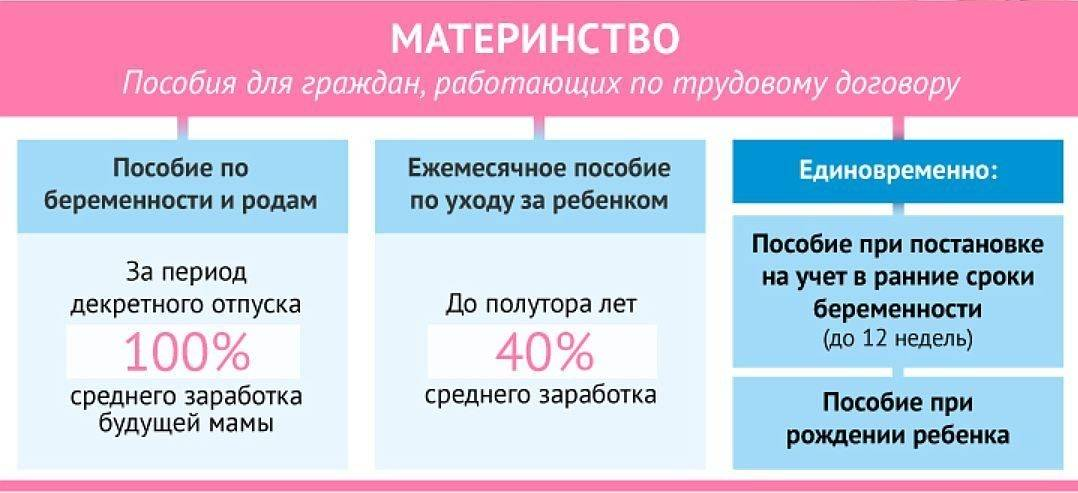 МАТЕРИНСТВО

Пособия для граждан, работающих по трудовому договору

Пособие по беременности и родам

За период декретного отпуска
100%
среднего заработка будущей мамы

Ежемесячное пособие по уходу за ребенком

До полутора лет
40%
среднего заработка

Единовременно:

Пособие при постановке на учет в ранние сроки беременности
(до 12 недель)

Пособие при рождении ребенка